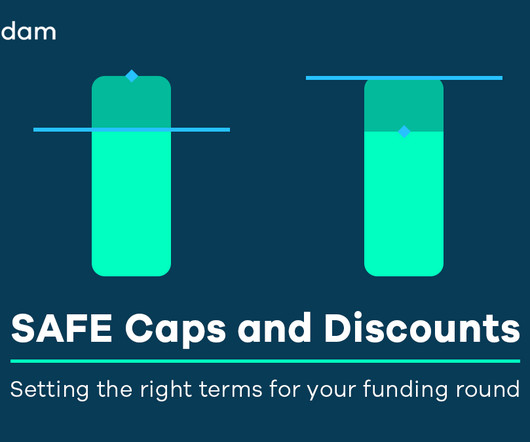 dam

SAFE Caps and Discounts

Setting the right terms for your funding round